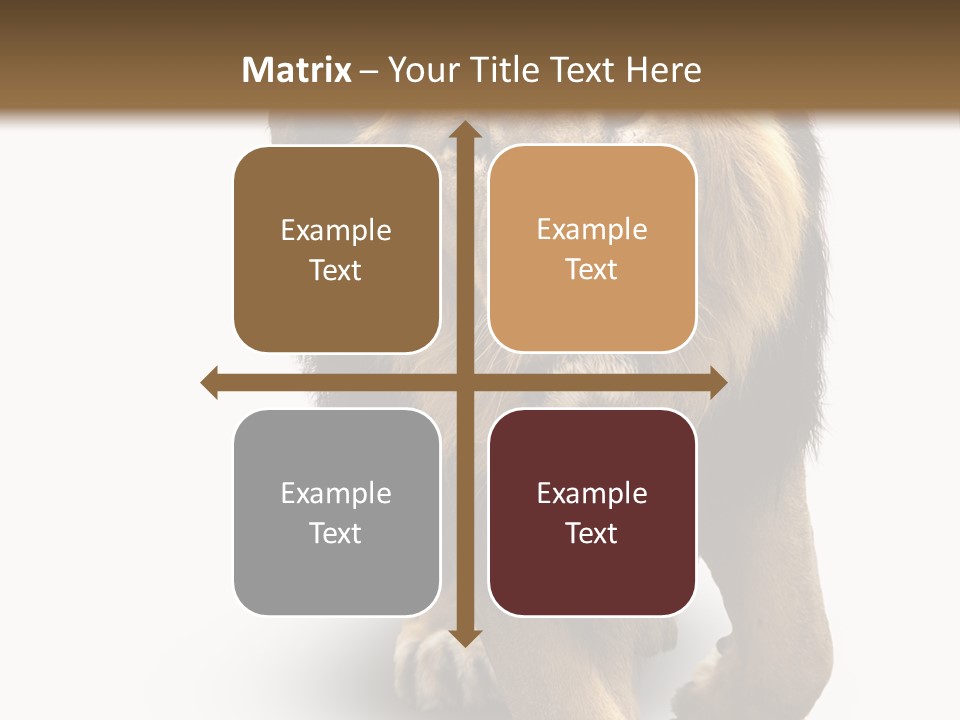 Matrix – Your Title Text Here

Example Text

Example Text

Example Text

Example Text